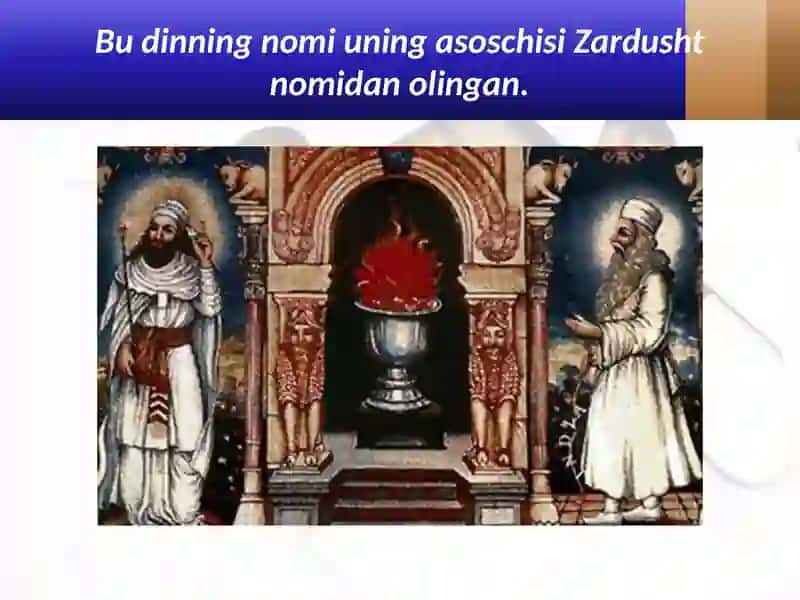 Bu dinning nomi uning asoschisi Zardusht nomidan olingan.